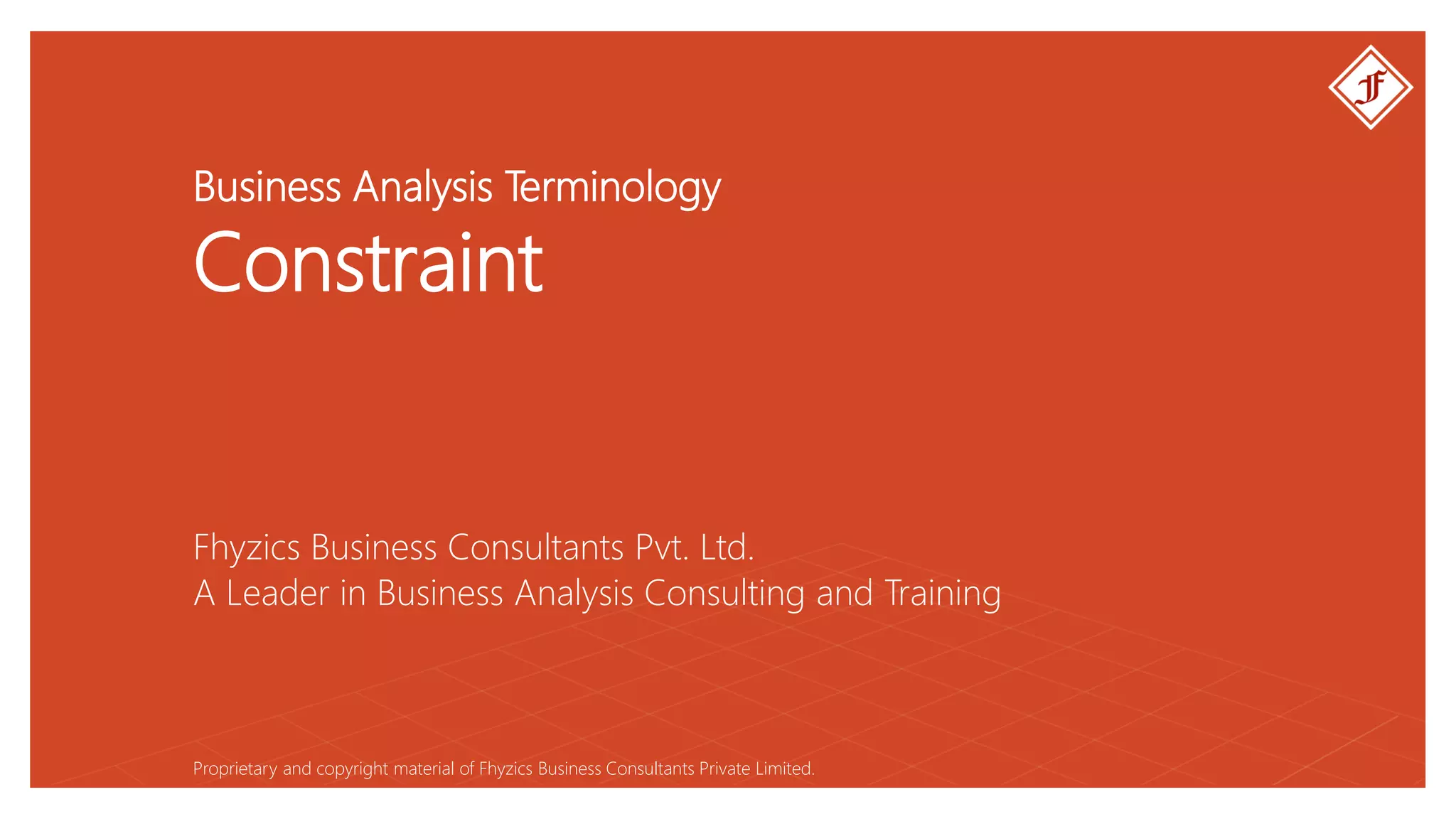 F

Business Analysis Terminology
Constraint

Fhyzics Business Consultants Pvt. Ltd.
A Leader in Business Analysis Consulting and Training

Proprietary and copyright material of Fhyzics Business Consultants Private Limited.